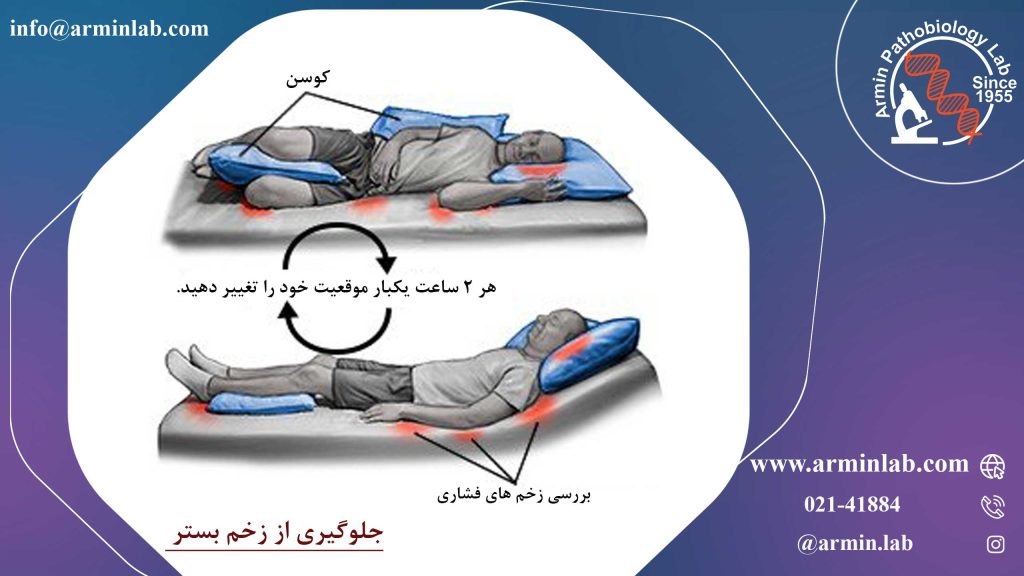 info@arminlab.com

Armin Pathobiology Lab
Since 1955

کوسن

هر ۲ ساعت یکبار موقعیت خود را تغییر دهید.

بررسی زخم های فشاری

جلوگیری از زخم بستر

www.arminlab.com
021-41884
@armin.lab